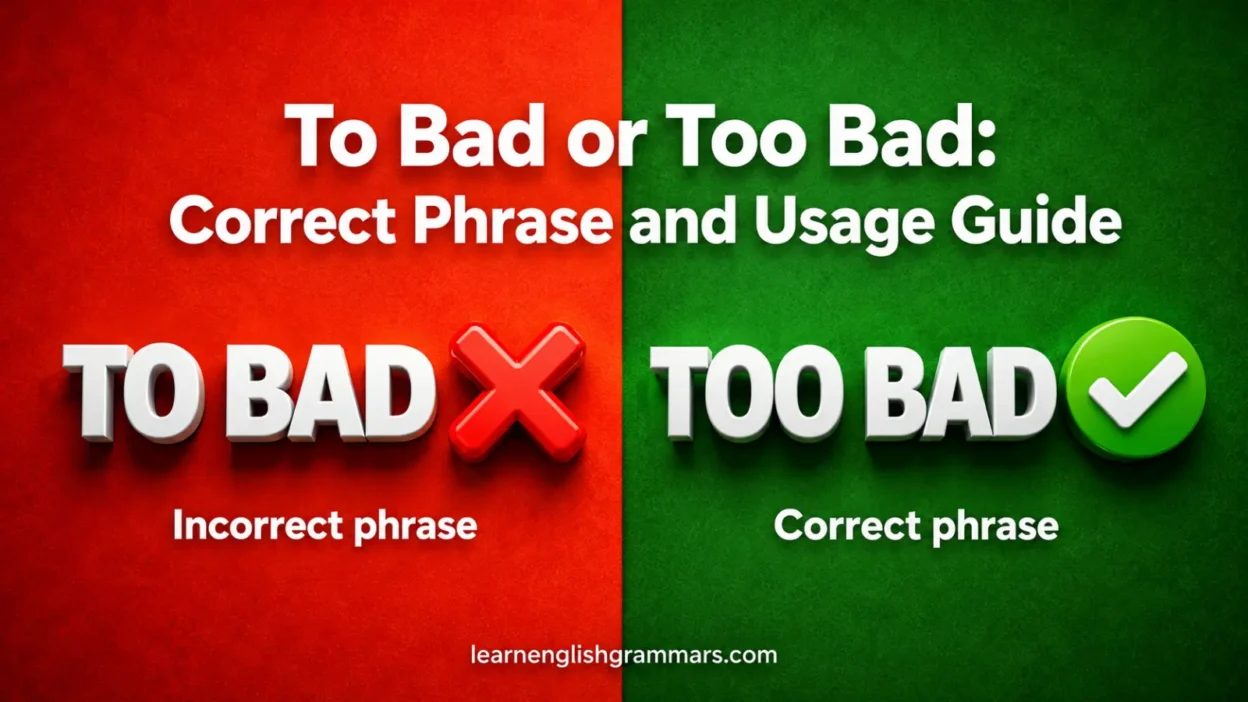 To Bad or Too Bad:
Correct Phrase and Usage Guide

TO BAD

Incorrect phrase

TOO BAD

Correct phrase

learnenglishgrammars.com